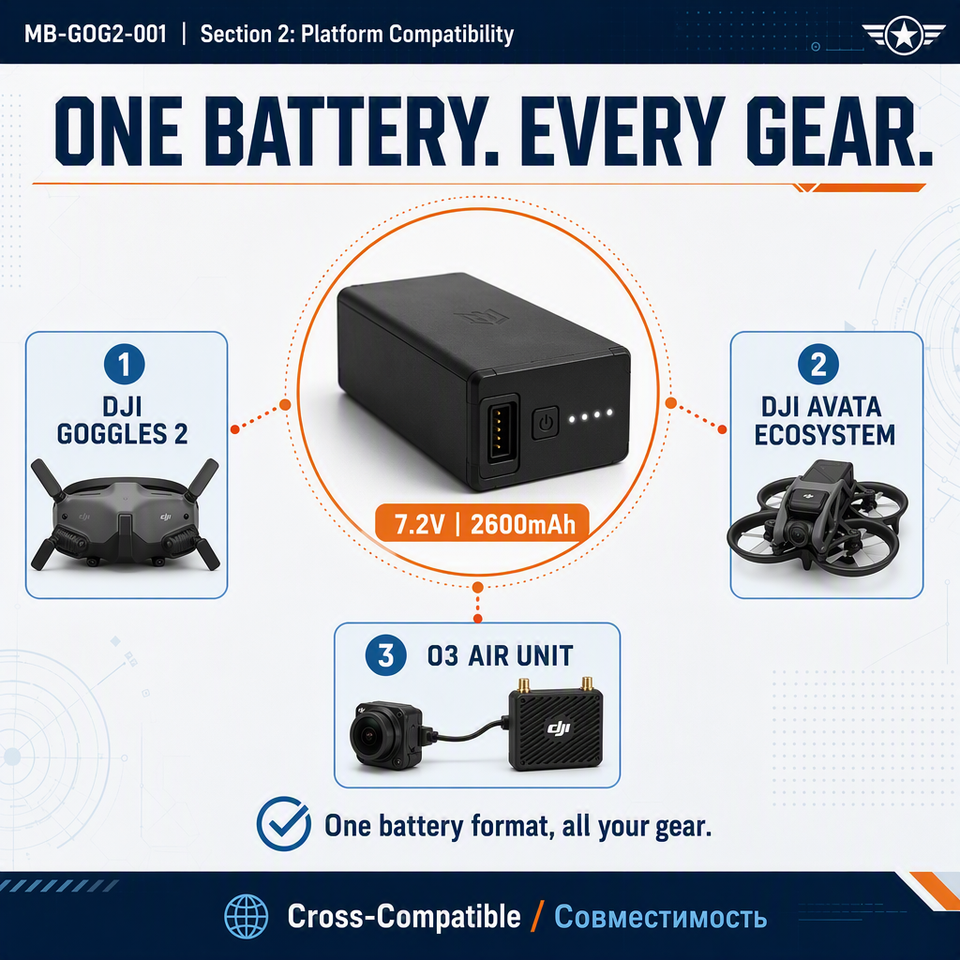 MB-GOG2-001 | Section 2: Platform Compatibility

ONE BATTERY. EVERY GEAR.

1
DJI
GOGGLES 2

7.2V | 2600mAh

2
DJI AVATA
ECOSYSTEM

3 O3 AIR UNIT

One battery format, all your gear.

Cross-Compatible / Совместимость